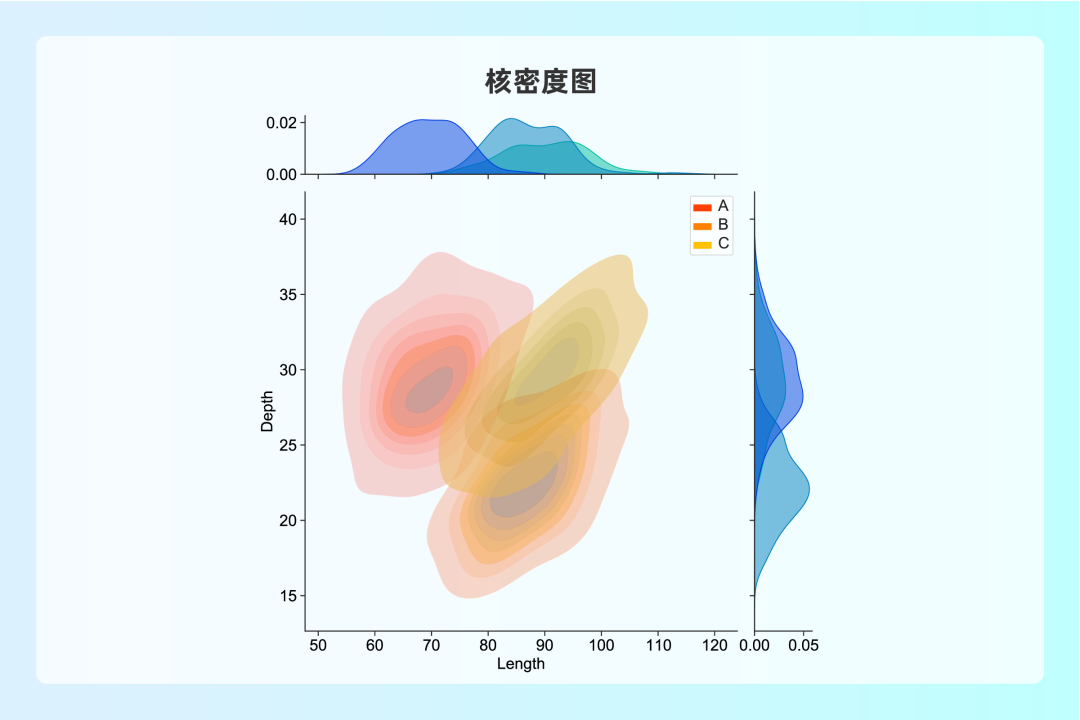 核密度图

0.02
0.00

A
B
C

40
35
30
25
20
15

Depth

50 60 70 80 90 100 110 120
Length

0.00 0.05